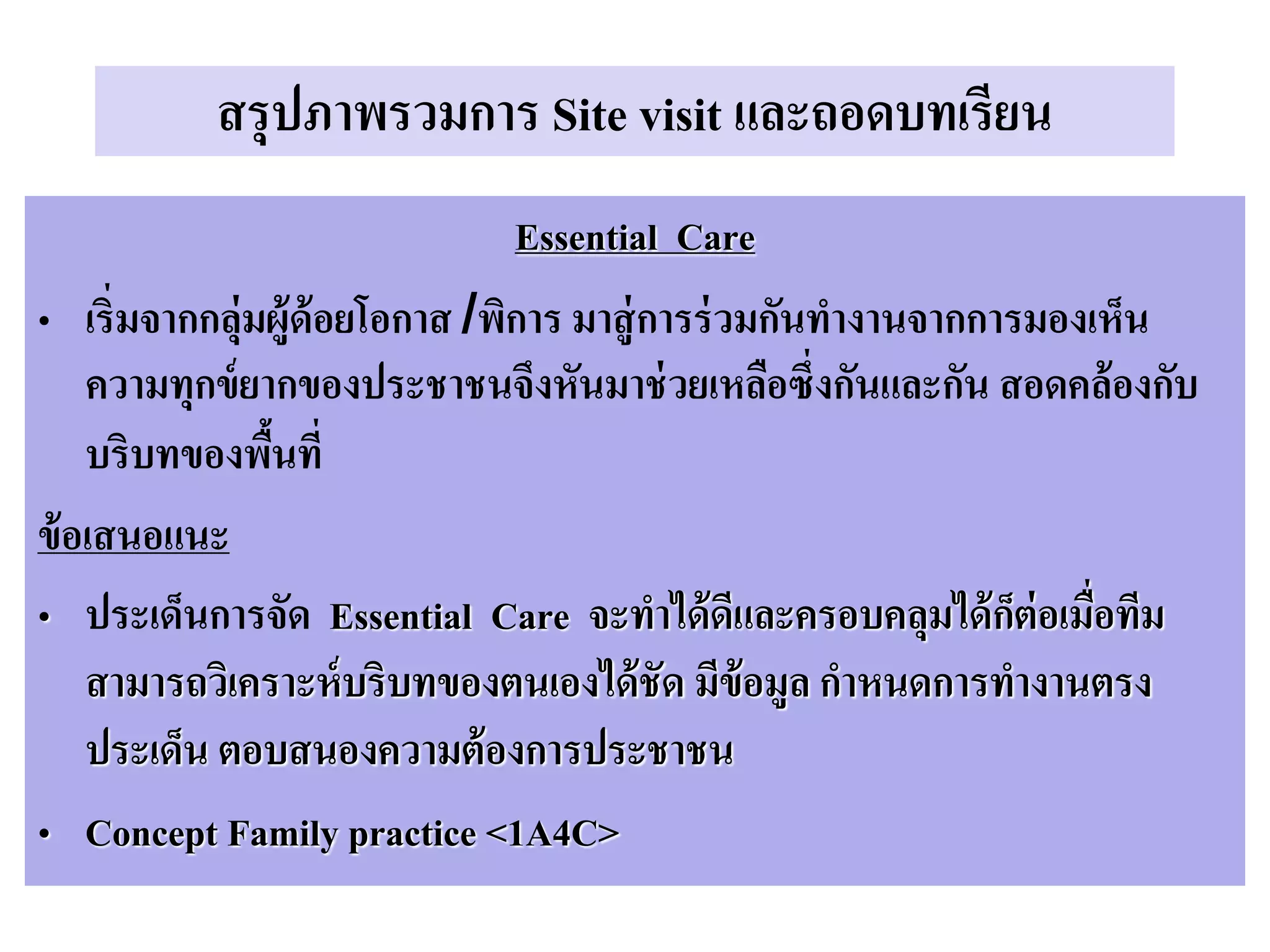 สรุปภาพรวมการ Site visit และถอดบทเรียน

Essential Care

• เริ่มจากกลุ่มผู้ด้อยโอกาส /พิการ มาสู่การร่วมกันทำงานจากการมองเห็นความทุกข์ยากของประชาชนจึงหันมาช่วยเหลือซึ่งกันและกัน สอดคล้องกับบริบทของพื้นที่

ข้อเสนอแนะ

• ประเด็นการจัด Essential Care จะทำได้ดีและครอบคลุมได้ก็ต่อเมื่อทีมสามารถวิเคราะห์บริบทของตนเองได้ชัด มีข้อมูล กำหนดการทำงานตรงประเด็น ตอบสนองความต้องการประชาชน

• Concept Family practice <1A4C>